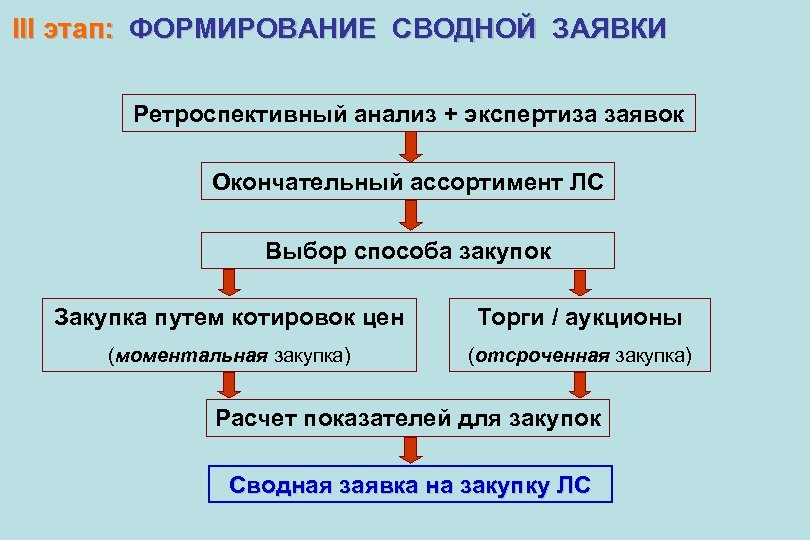 III этап: ФОРМИРОВАНИЕ СВОДНОЙ ЗАЯВКИ

Ретроспективный анализ + экспертиза заявок

Окончательный ассортимент ЛС

Выбор способа закупок

Закупка путем котировок цен
(моментальная закупка)

Торги / аукционы
(отсроченная закупка)

Расчет показателей для закупок

Сводная заявка на закупку ЛС